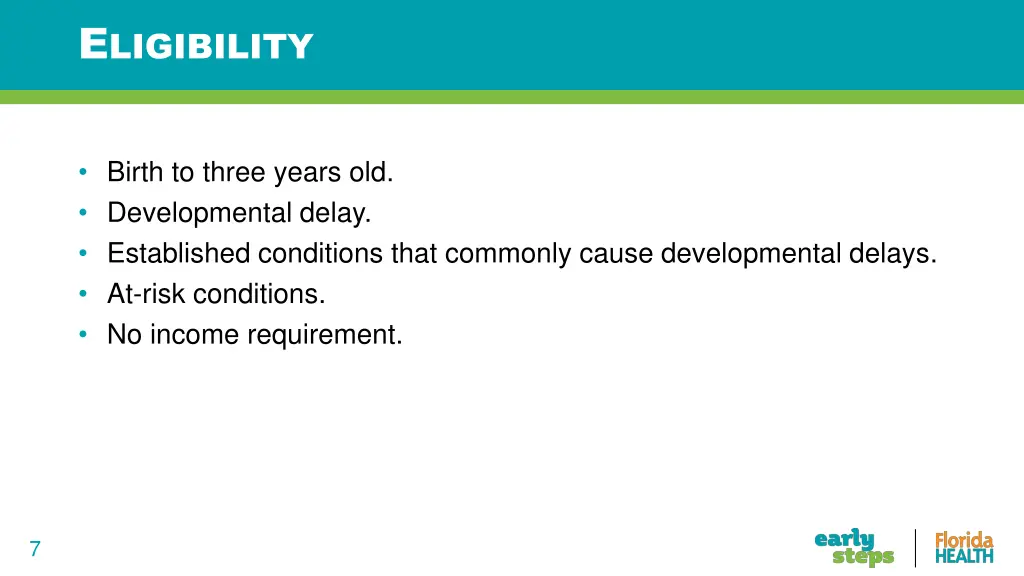 ELIGIBILITY

• Birth to three years old.
• Developmental delay.
• Established conditions that commonly cause developmental delays.
• At-risk conditions.
• No income requirement.

7

early steps

Florida HEALTH